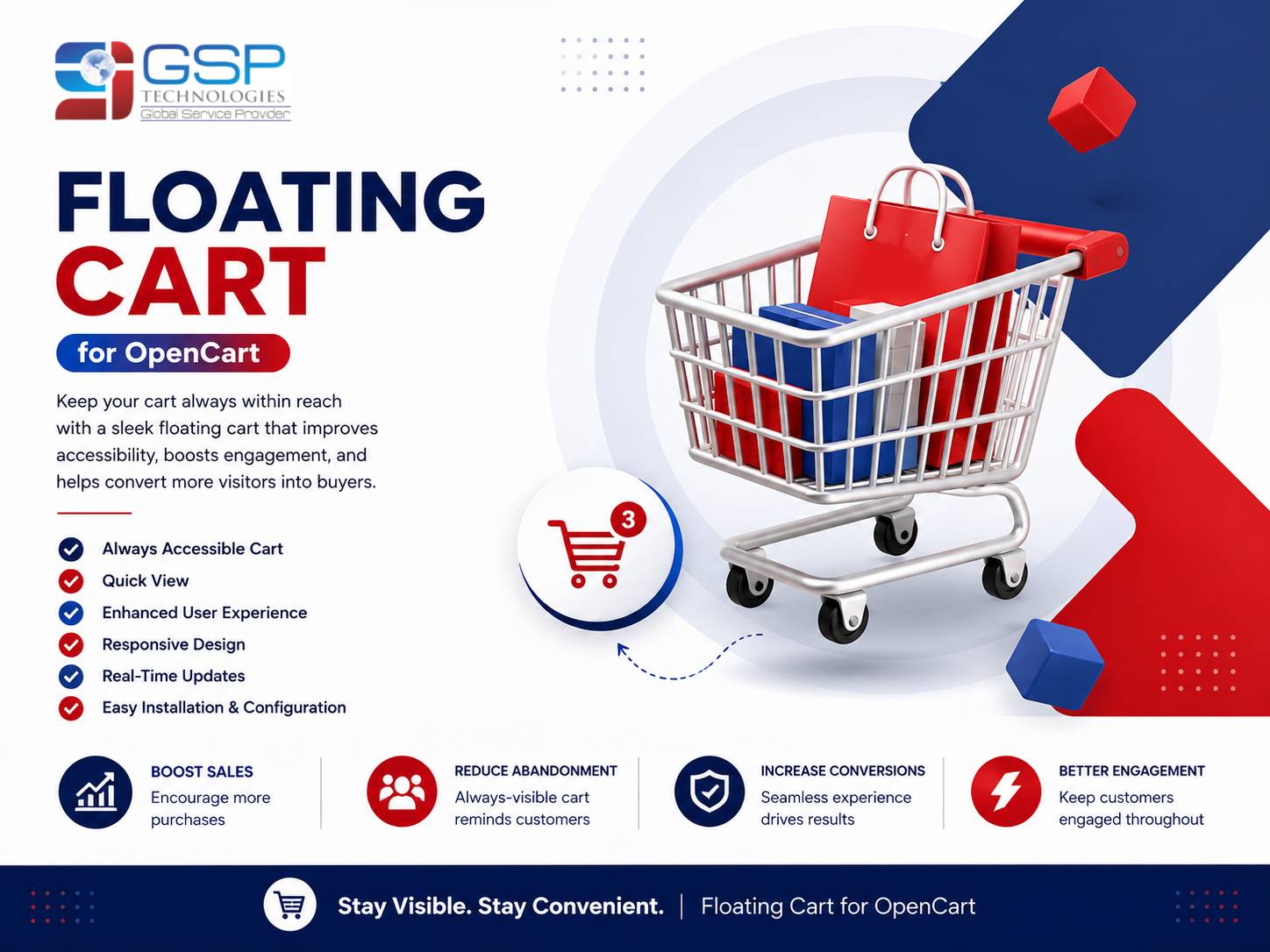 GSP
TECHNOLOGIES
Global Service Provider

FLOATING
CART
for OpenCart

Keep your cart always within reach with a sleek floating cart that improves accessibility, boosts engagement, and helps convert more visitors into buyers.

Always Accessible Cart
Quick View
Enhanced User Experience
Responsive Design
Real-Time Updates
Easy Installation & Configuration

3

BOOST SALES
Encourage more purchases

REDUCE ABANDONMENT
Always-visible cart reminds customers

INCREASE CONVERSIONS
Seamless experience drives results

BETTER ENGAGEMENT
Keep customers engaged throughout

Stay Visible. Stay Convenient. | Floating Cart for OpenCart